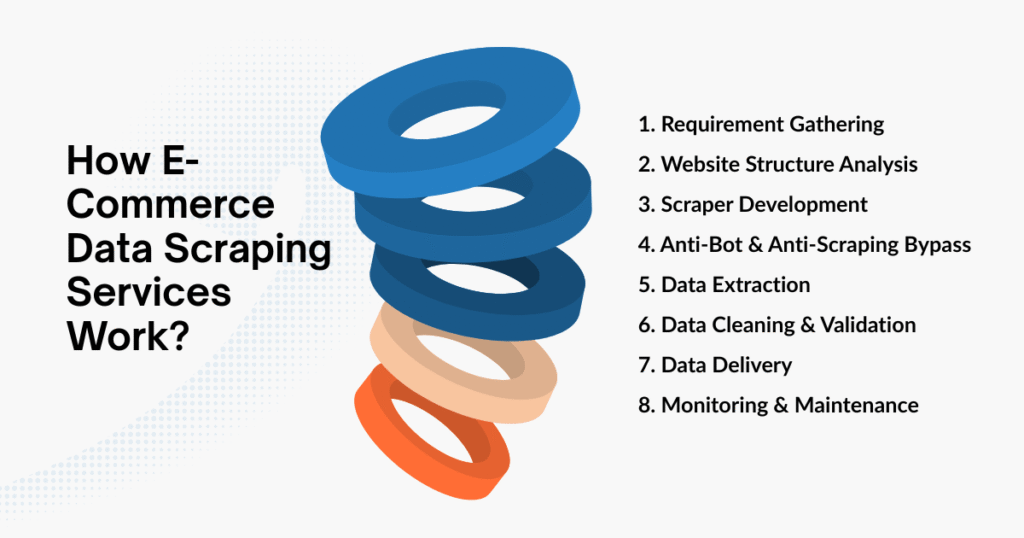 How E-Commerce Data Scraping Services Work?

1. Requirement Gathering
2. Website Structure Analysis
3. Scraper Development
4. Anti-Bot & Anti-Scraping Bypass
5. Data Extraction
6. Data Cleaning & Validation
7. Data Delivery
8. Monitoring & Maintenance